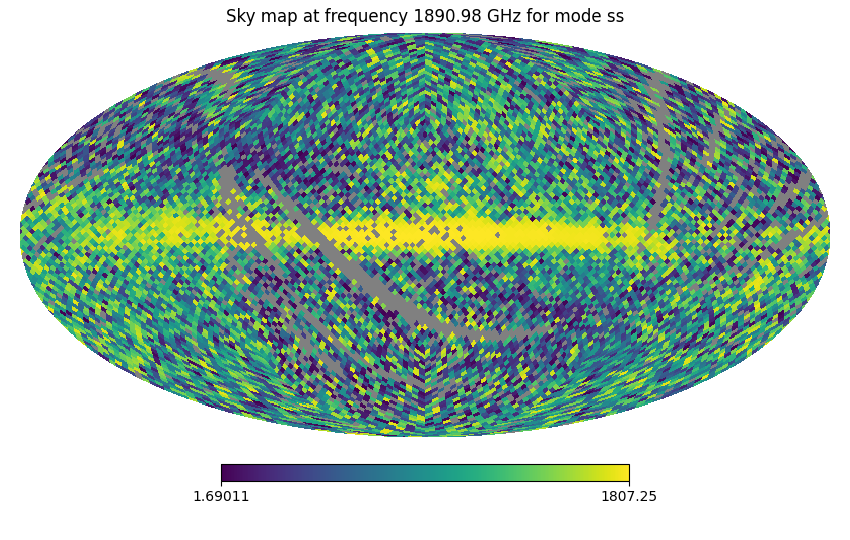 Sky map at frequency 1890.98 GHz for mode ss

1.69011

1807.25